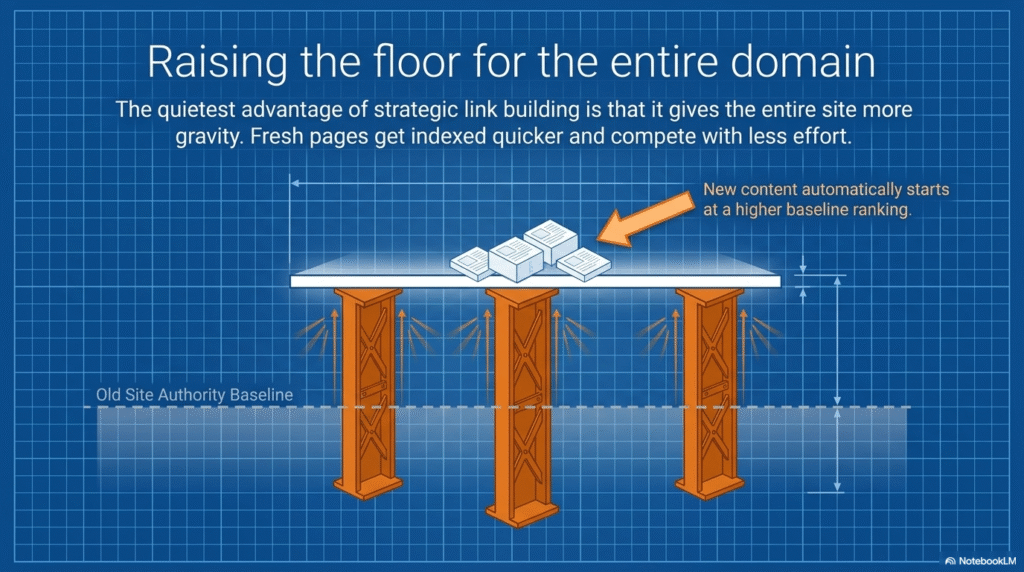 Raising the floor for the entire domain

The quietest advantage of strategic link building is that it gives the entire site more gravity. Fresh pages get indexed quicker and compete with less effort.

New content automatically starts at a higher baseline ranking.

Old Site Authority Baseline

NotebookLM